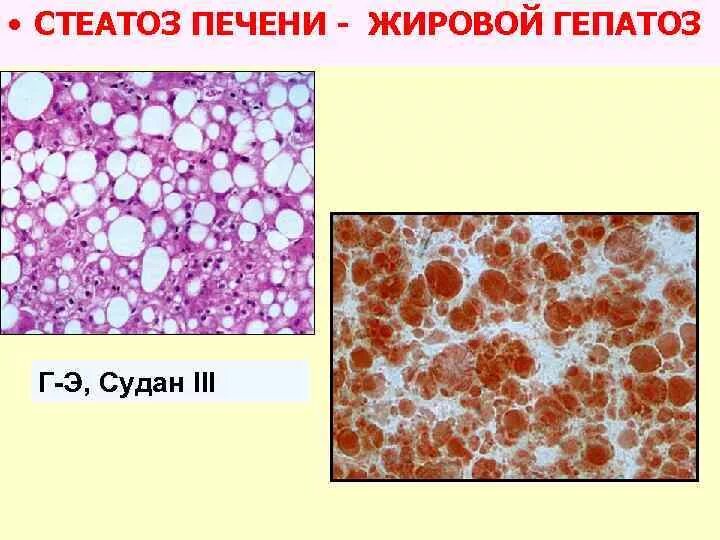 • СТЕАТОЗ ПЕЧЕНИ - ЖИРОВОЙ ГЕПАТОЗ

Г-Э, Судан III